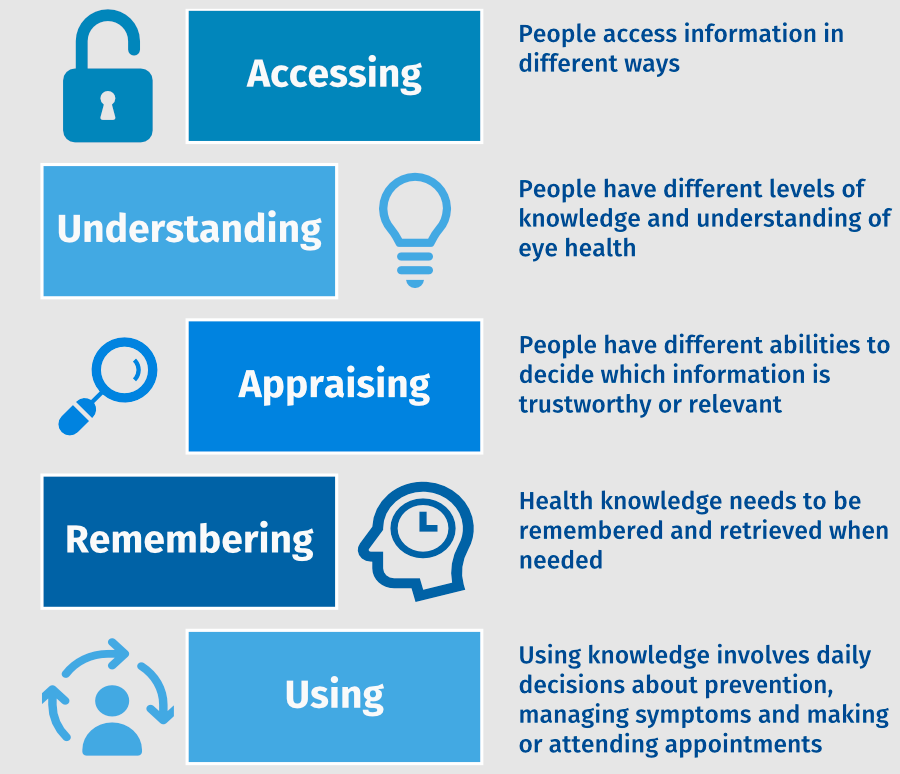 Accessing

People access information in different ways

Understanding

People have different levels of knowledge and understanding of eye health

Appraising

People have different abilities to decide which information is trustworthy or relevant

Remembering

Health knowledge needs to be remembered and retrieved when needed

Using

Using knowledge involves daily decisions about prevention, managing symptoms and making or attending appointments